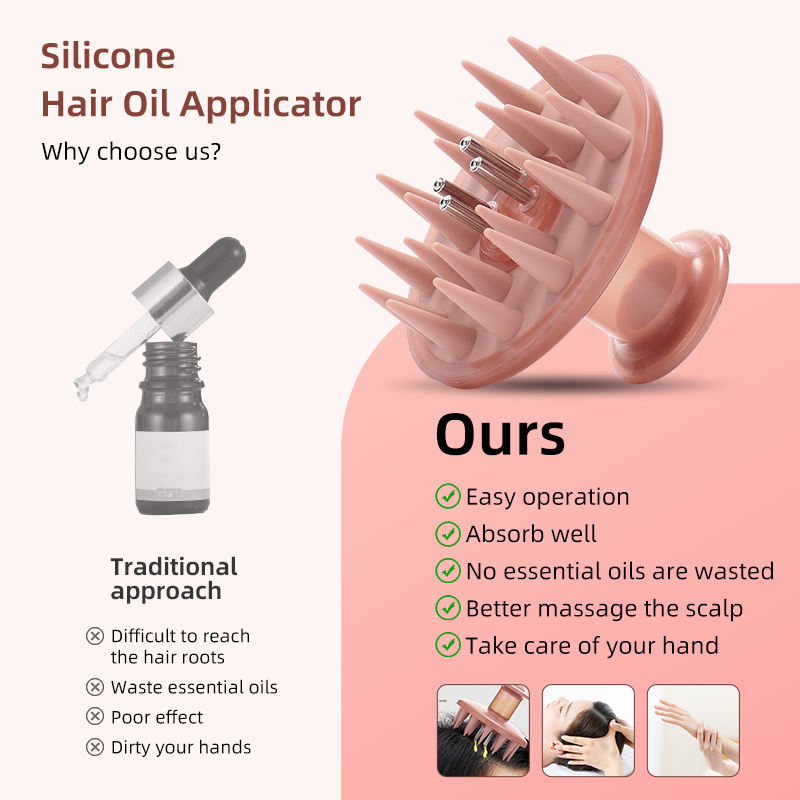 Silicone
Hair Oil Applicator

Why choose us?

Traditional approach

⊗ Difficult to reach the hair roots
⊗ Waste essential oils
⊗ Poor effect
⊗ Dirty your hands

Ours

✓ Easy operation
✓ Absorb well
✓ No essential oils are wasted
✓ Better massage the scalp
✓ Take care of your hand